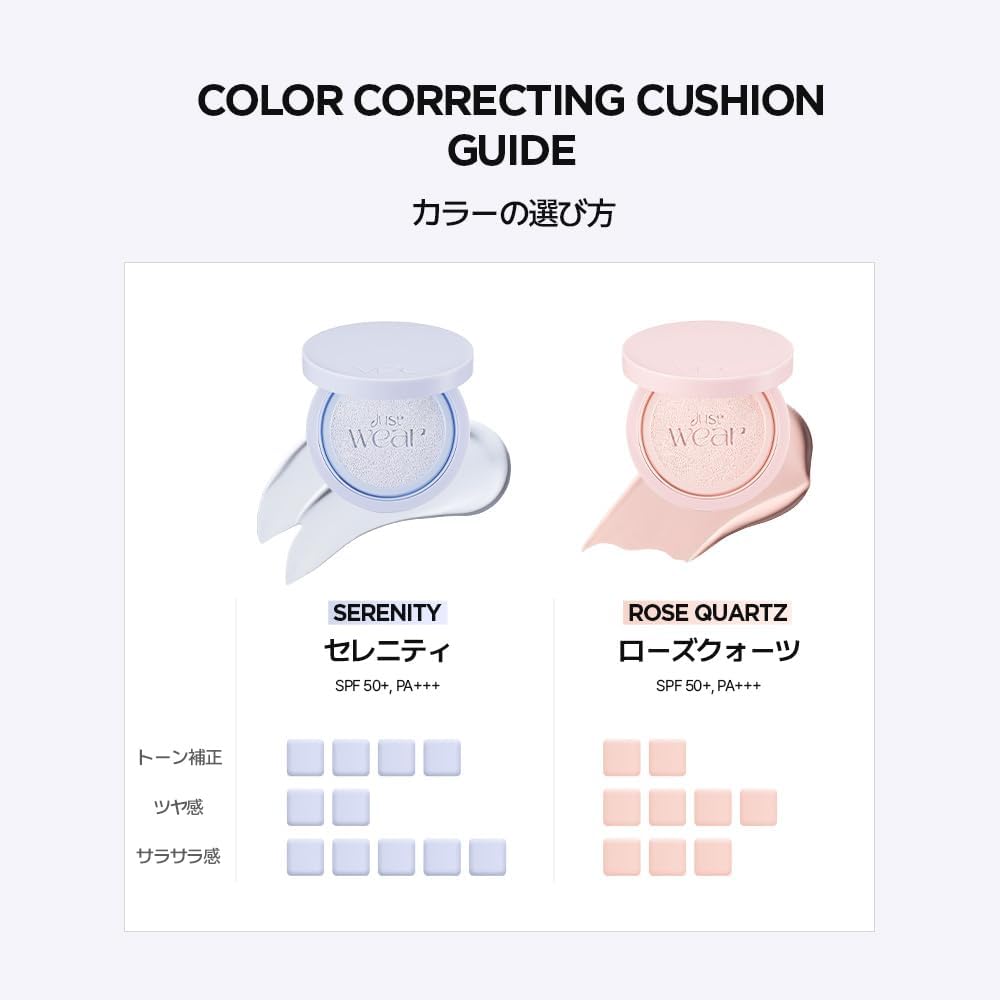 COLOR CORRECTING CUSHION GUIDE

カラーの選び方

Just wear

Just wear

SERENITY
セレニティ
SPF 50+, PA+++

ROSE QUARTZ
ローズクォーツ
SPF 50+, PA+++

トーン補正

ツヤ感

サラサラ感